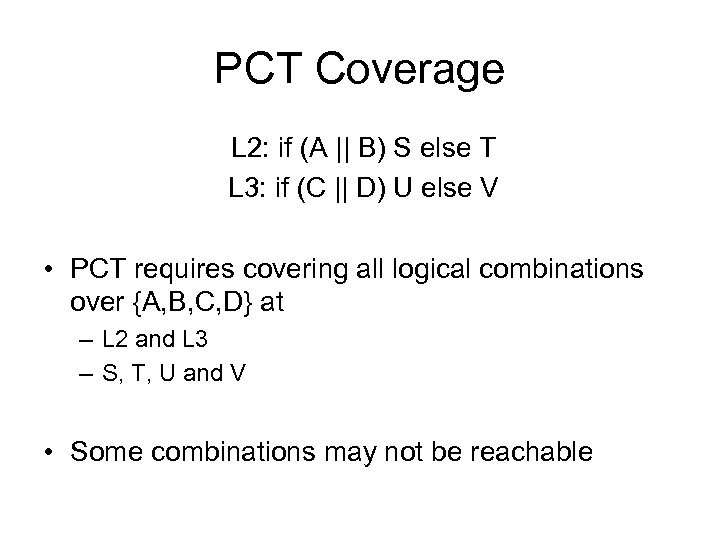 PCT Coverage

L2: if (A || B) S else T
L3: if (C || D) U else V

• PCT requires covering all logical combinations over {A,B,C,D} at
– L2 and L3
– S, T, U and V

• Some combinations may not be reachable